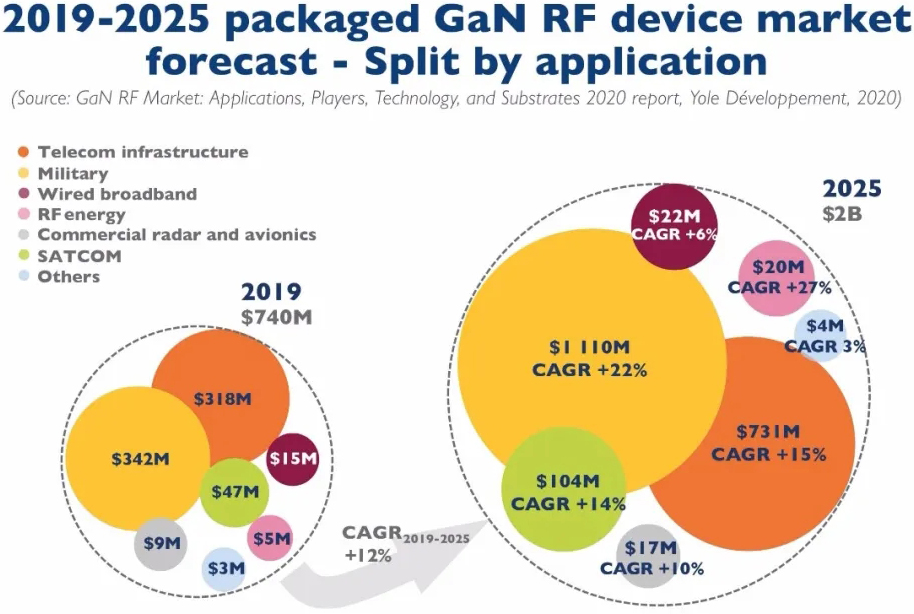 2019-2025 packaged GaN RF device market forecast - Split by application

(Source: GaN RF Market: Applications, Players, Technology, and Substrates 2020 report, Yole Développement, 2020)

Telecom infrastructure
Military
Wired broadband
RF energy
Commercial radar and avionics
SATCOM
Others

2019
$740M

$318M
$342M
$15M
$47M
$9M
$5M
$3M

CAGR$_{2019-2025}$
+12%

2025
$2B

$22M
CAGR +6%

$20M
CAGR +27%

$4M
CAGR 3%

$1 110M
CAGR +22%

$731M
CAGR +15%

$104M
CAGR +14%

$17M
CAGR +10%